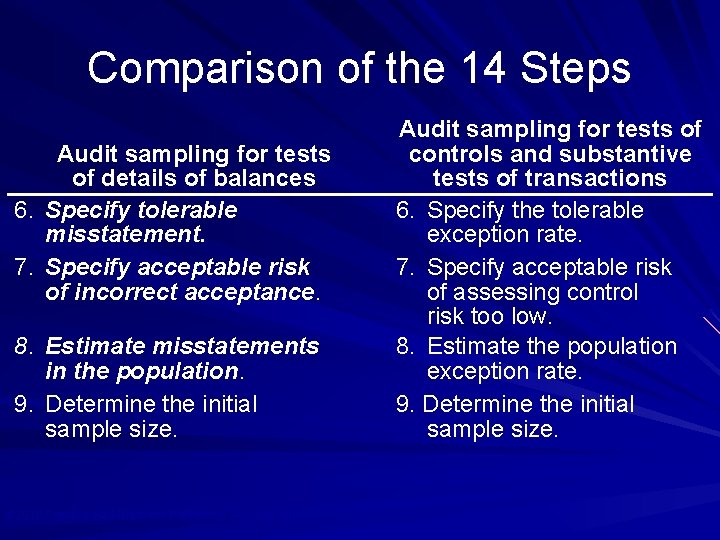 Comparison of the 14 Steps

| Audit sampling for tests of details of balances | Audit sampling for tests of controls and substantive tests of transactions |
|---|---|
| 6. Specify tolerable misstatement. | 6. Specify the tolerable exception rate. |
| 7. Specify acceptable risk of incorrect acceptance. | 7. Specify acceptable risk of assessing control risk too low. |
| 8. Estimate misstatements in the population. | 8. Estimate the population exception rate. |
| 9. Determine the initial sample size. | 9. Determine the initial sample size. |